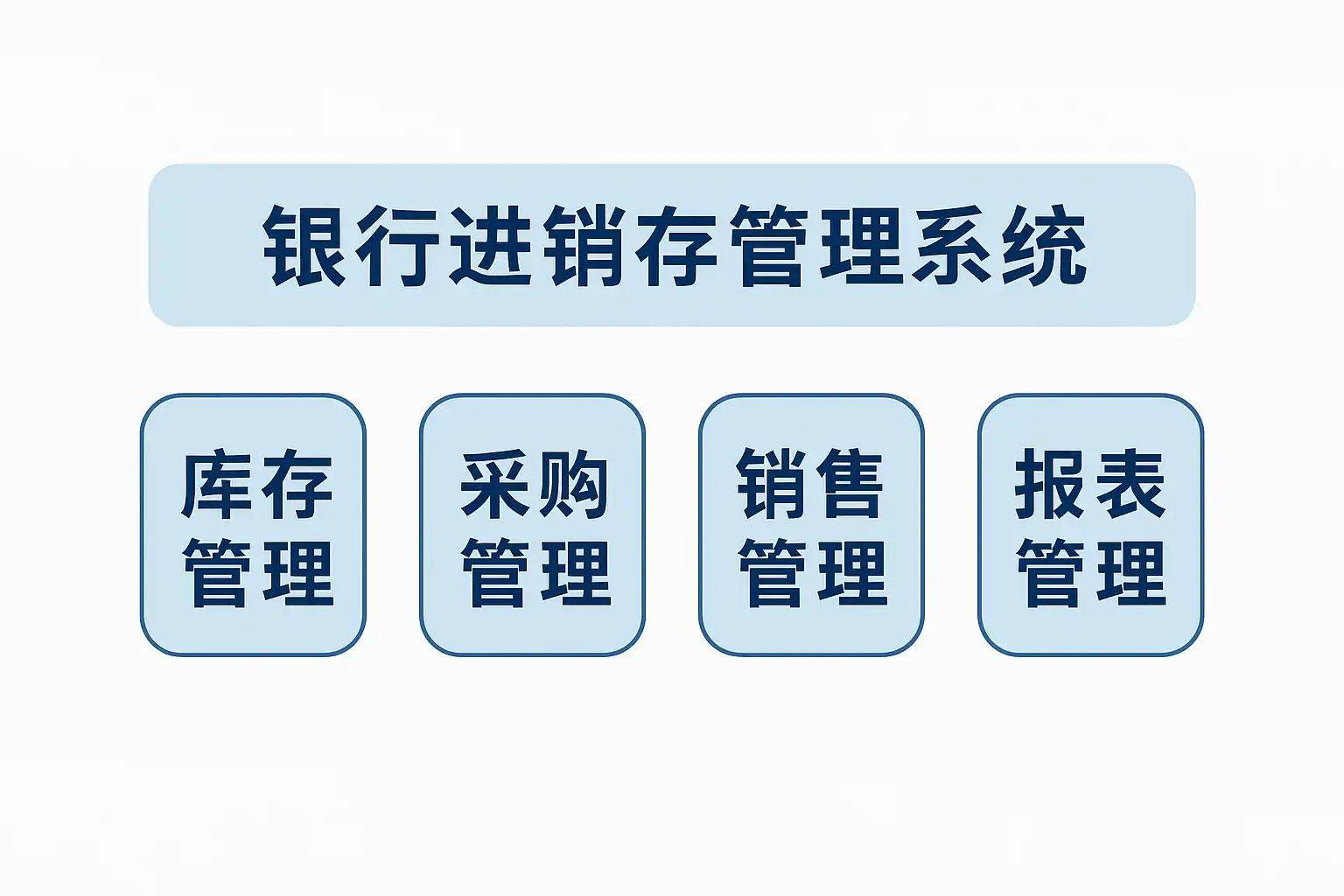 银行进销存管理系统

库存管理

采购管理

销售管理

报表管理